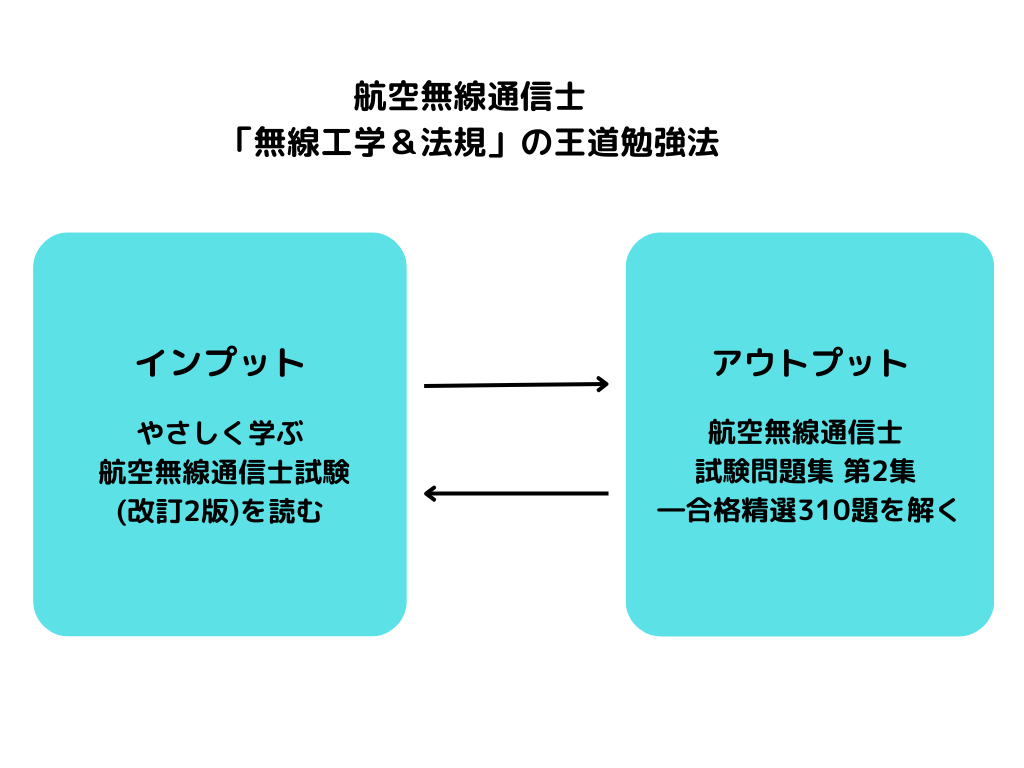 航空無線通信士
「無線工学＆法規」の王道勉強法

インプット

やさしく学ぶ
航空無線通信士試験
(改訂2版)を読む

アウトプット

航空無線通信士
試験問題集 第2集
―合格精選310題を解く